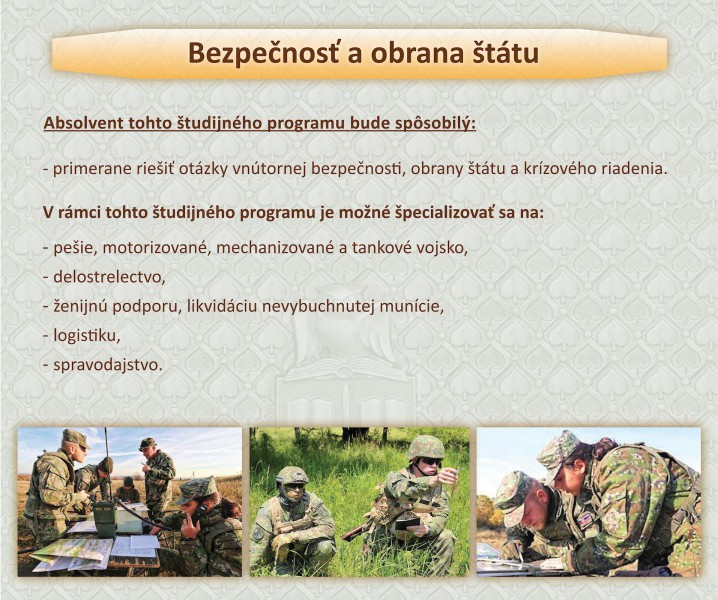 Bezpečnosť a obrana štátu

Absolvent tohto študijného programu bude spôsobilý:

- primerane riešiť otázky vnútornej bezpečnosti, obrany štátu a krízového riadenia.

V rámci tohto študijného programu je možné špecializovať sa na:

- pešie, motorizované, mechanizované a tankové vojsko,
- delostrelectvo,
- ženijnú podporu, likvidáciu nevybuchnutej munície,
- logistiku,
- spravodajstvo.